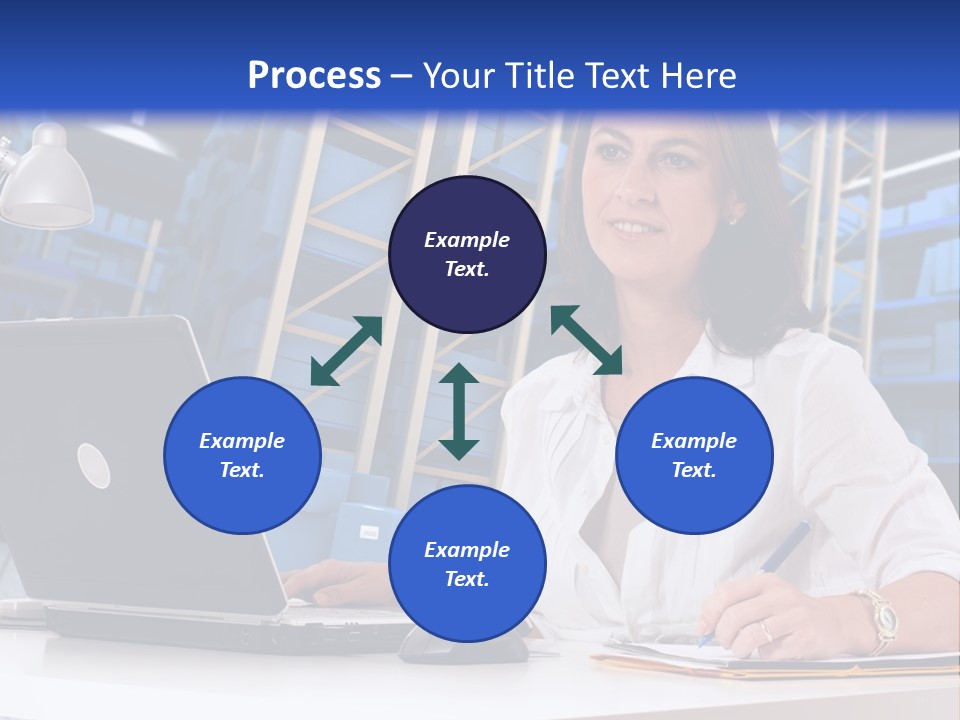 Process – Your Title Text Here

Example Text.

Example Text.

Example Text.

Example Text.